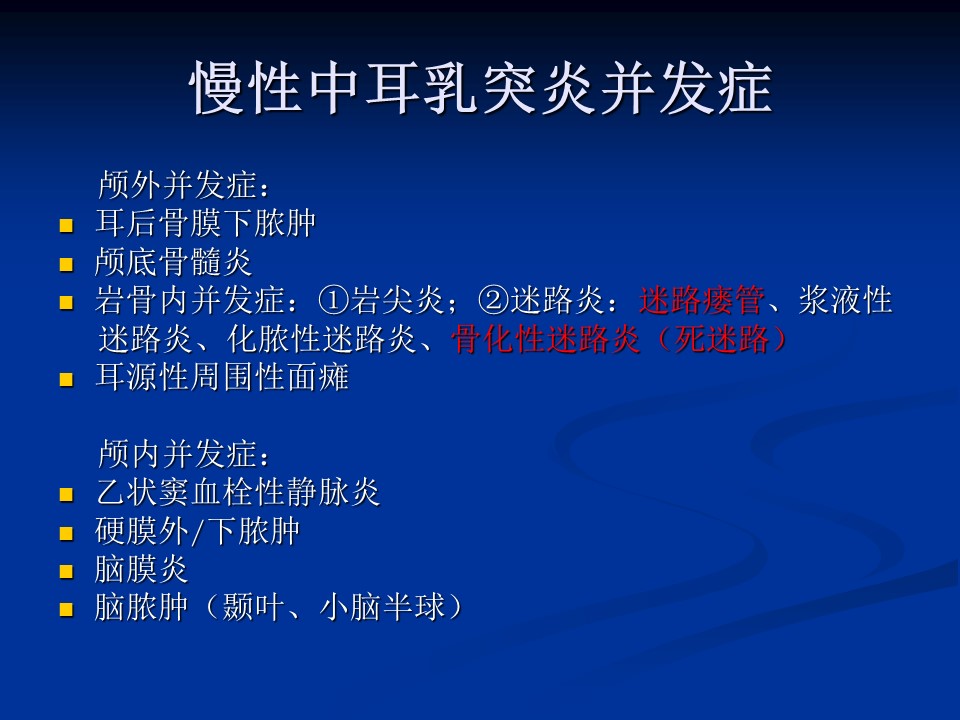 慢性中耳乳突炎并发症

颅外并发症：

- 耳后骨膜下脓肿
- 颅底骨髓炎
- 岩骨内并发症：①岩尖炎；②迷路炎：迷路瘘管、浆液性迷路炎、化脓性迷路炎、骨化性迷路炎（死迷路）
- 耳源性周围性面瘫

颅内并发症：

- 乙状窦血栓性静脉炎
- 硬膜外/下脓肿
- 脑膜炎
- 脑脓肿（颞叶、小脑半球）